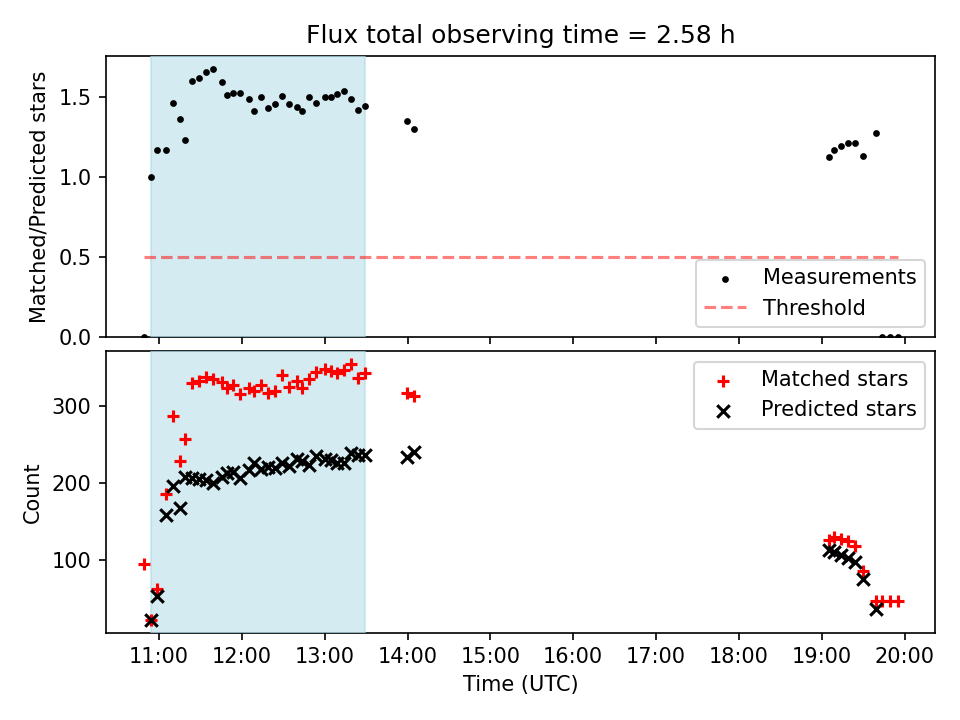 Flux total observing time = 2.58 h

Matched/Predicted stars

1.5
1.0
0.5
0.0

Measurements
Threshold

Count

300
200
100

Matched stars
Predicted stars

11:00 12:00 13:00 14:00 15:00 16:00 17:00 18:00 19:00 20:00

Time (UTC)